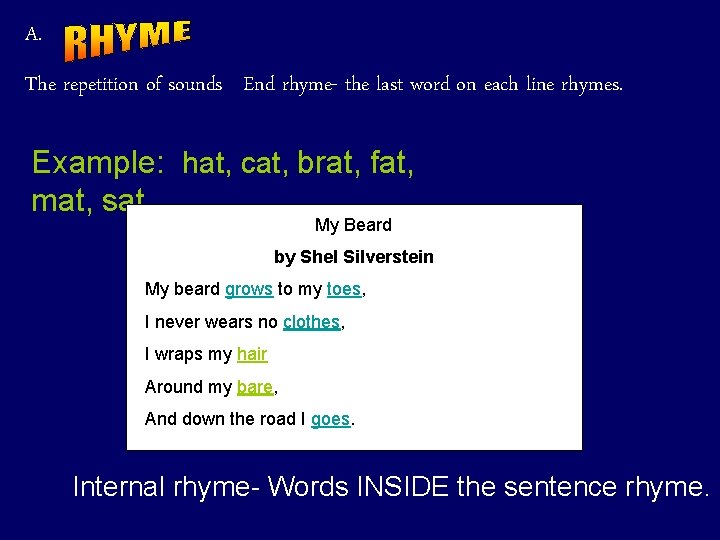 A. RHYME

The repetition of sounds End rhyme- the last word on each line rhymes.

Example: hat, cat, brat, fat, mat, sat

My Beard

by Shel Silverstein

My beard grows to my toes,

I never wears no clothes,

I wraps my hair

Around my bare,

And down the road I goes.

Internal rhyme- Words INSIDE the sentence rhyme.